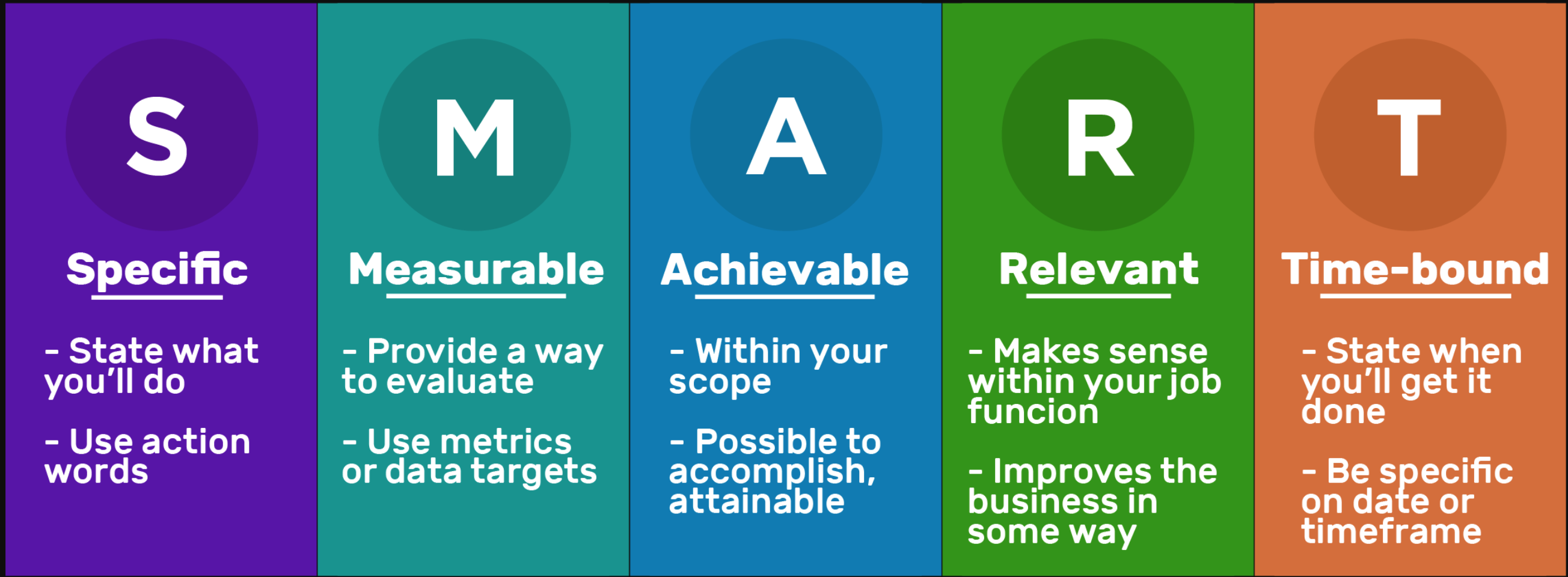 S

Specific

- State what you'll do

- Use action words

M

Measurable

- Provide a way to evaluate

- Use metrics or data targets

A

Achievable

- Within your scope

- Possible to accomplish, attainable

R

Relevant

- Makes sense within your job funcion

- Improves the business in some way

T

Time-bound

- State when you'll get it done

- Be specific on date or timeframe